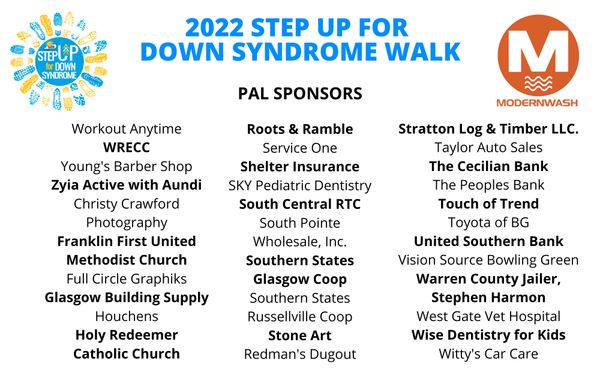 STEP UP for DOWN SYNDROME

2022 STEP UP FOR DOWN SYNDROME WALK

M MODERNWASH

PAL SPONSORS

Workout Anytime
WRECC
Young's Barber Shop
Zyia Active with Aundi
Christy Crawford Photography
Franklin First United Methodist Church
Full Circle Graphiks
Glasgow Building Supply
Houchens
Holy Redeemer Catholic Church

Roots & Ramble
Service One
Shelter Insurance
SKY Pediatric Dentistry
South Central RTC
South Pointe Wholesale, Inc.
Southern States Glasgow Coop
Southern States Russellville Coop
Stone Art
Redman's Dugout

Stratton Log & Timber LLC.
Taylor Auto Sales
The Cecilian Bank
The Peoples Bank
Touch of Trend
Toyota of BG
United Southern Bank
Vision Source Bowling Green
Warren County Jailer, Stephen Harmon
West Gate Vet Hospital
Wise Dentistry for Kids
Witty's Car Care